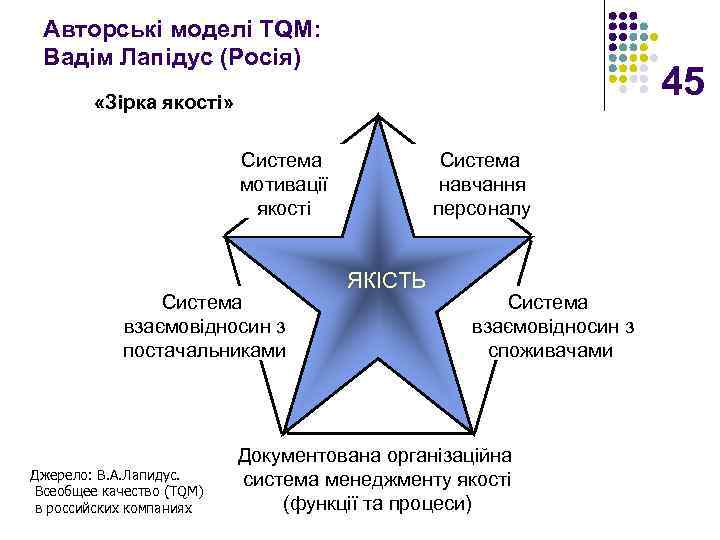 Авторські моделі TQM: Вадім Лапідус (Росія)

45

«Зірка якості»

Система мотивації якості

Система навчання персоналу

ЯКІСТЬ

Система взаємовідносин з постачальниками

Система взаємовідносин з споживачами

Документована організаційна система менеджменту якості (функції та процеси)

Джерело: В.А.Лапидус. Всеобщее качество (TQM) в российских компаниях